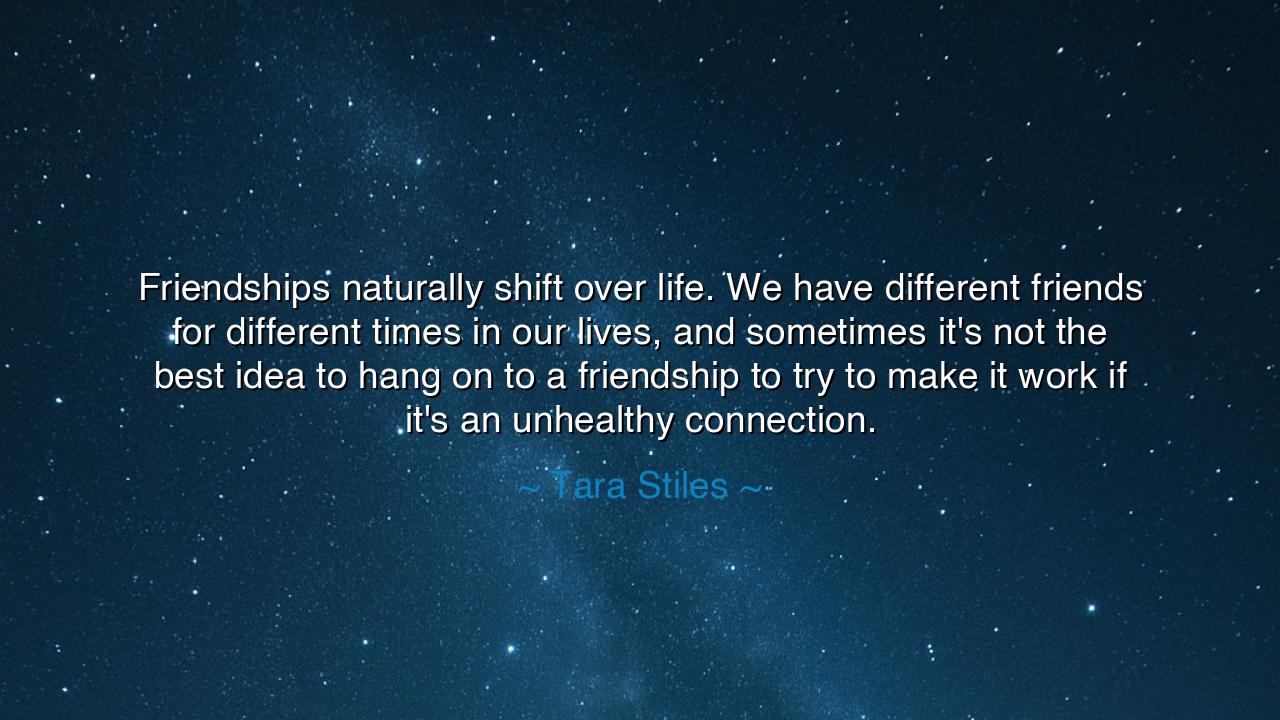 Friendships naturally shift over life. We have different friends for different times in our lives, and sometimes it's not the best idea to hang on to a friendship to try to make it work if it's an unhealthy connection.

~ Tara Stiles ~